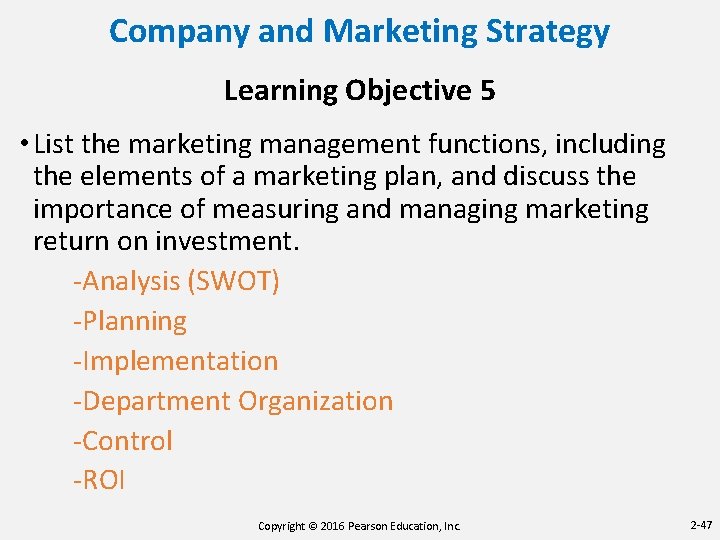 Company and Marketing Strategy

Learning Objective 5

• List the marketing management functions, including the elements of a marketing plan, and discuss the importance of measuring and managing marketing return on investment.

-Analysis (SWOT)
-Planning
-Implementation
-Department Organization
-Control
-ROI

Copyright © 2016 Pearson Education, Inc.

2-47